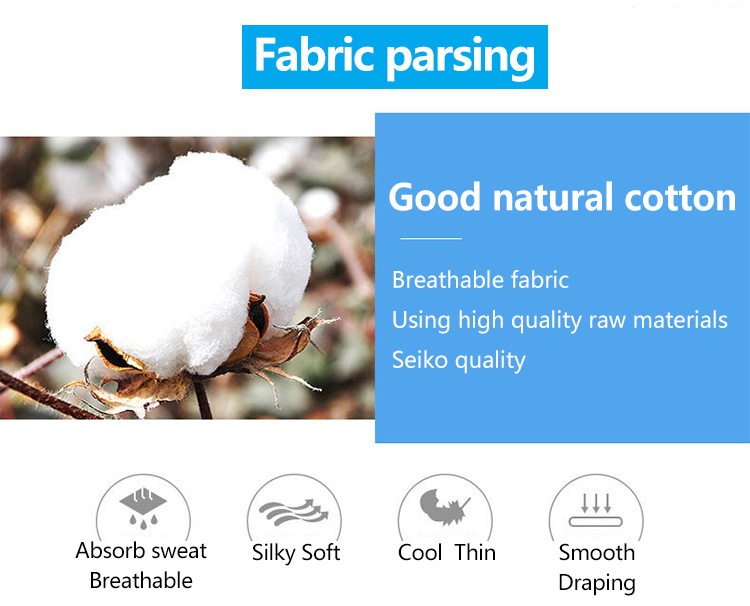 Fabric parsing

Good natural cotton

Breathable fabric
Using high quality raw materials
Seiko quality

Absorb sweat Breathable

Silky Soft

Cool Thin

Smooth Draping